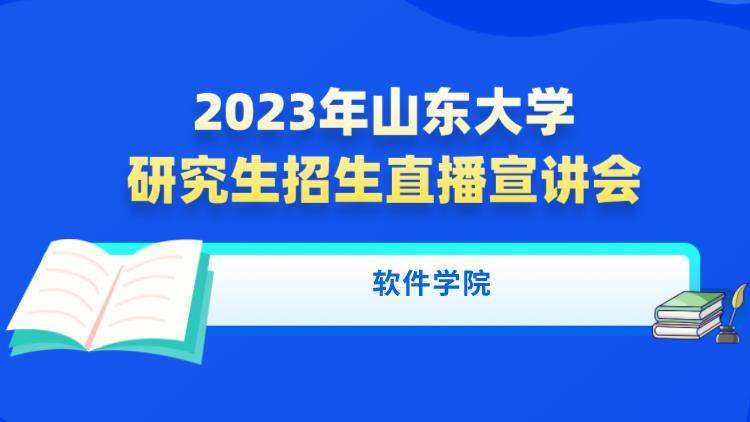 2023年山东大学
研究生招生直播宣讲会

软件学院